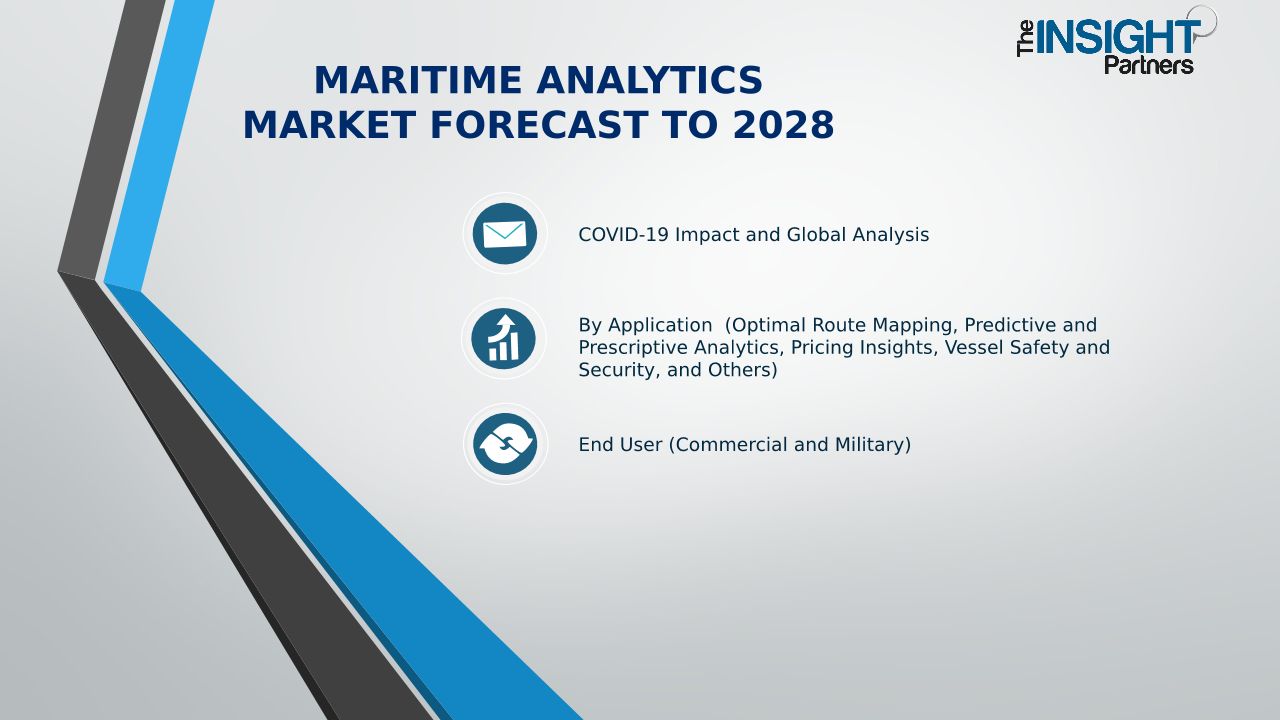 The INSIGHT Partners

MARITIME ANALYTICS MARKET FORECAST TO 2028

COVID-19 Impact and Global Analysis

By Application (Optimal Route Mapping, Predictive and Prescriptive Analytics, Pricing Insights, Vessel Safety and Security, and Others)

End User (Commercial and Military)